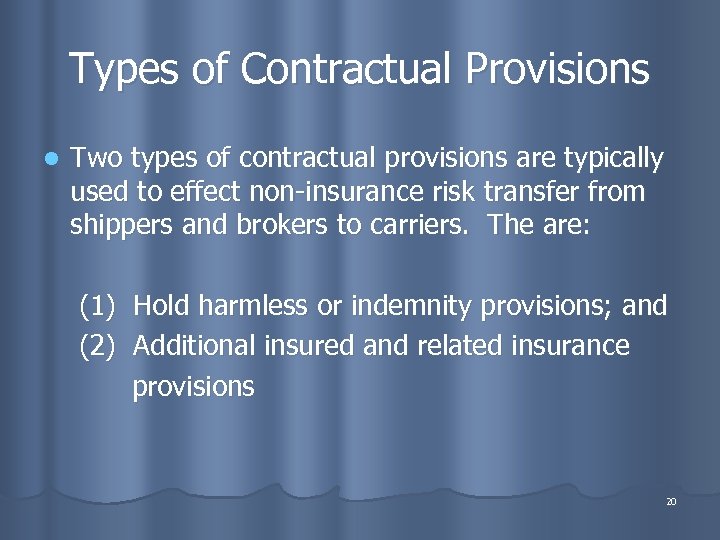 Types of Contractual Provisions

Two types of contractual provisions are typically used to effect non-insurance risk transfer from shippers and brokers to carriers. The are:

(1) Hold harmless or indemnity provisions; and
(2) Additional insured and related insurance provisions

20